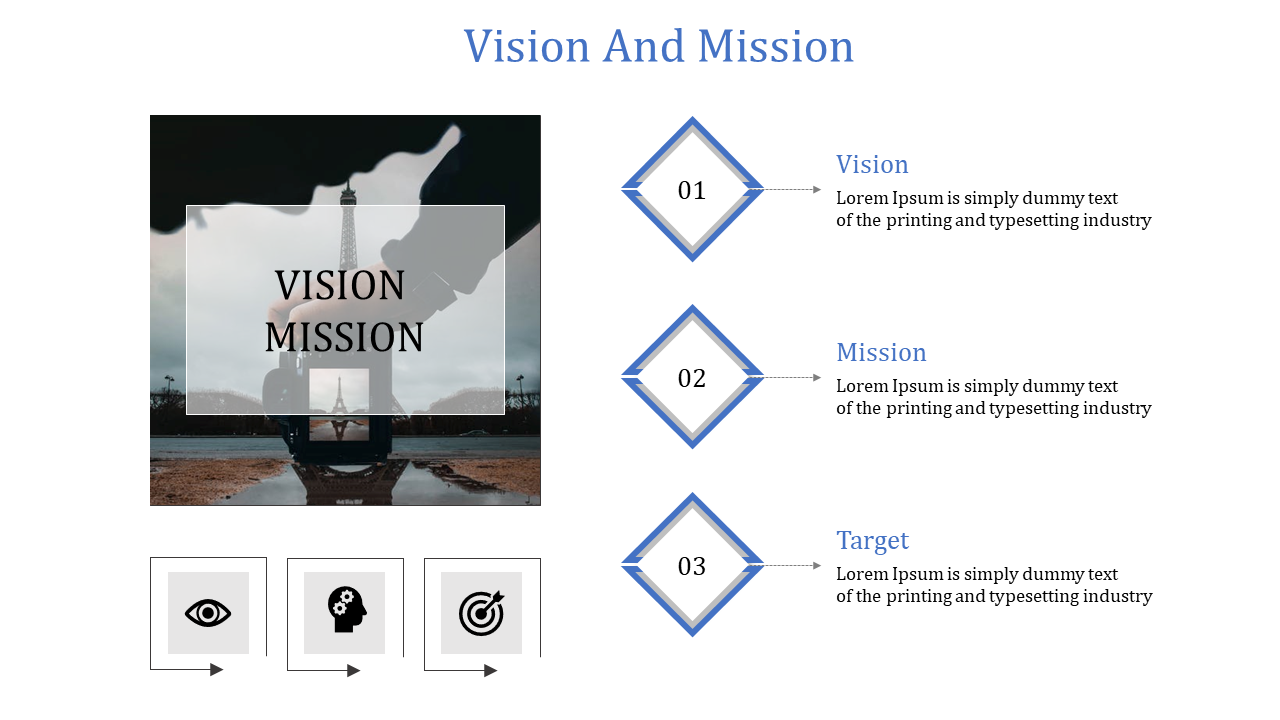 Vision And Mission

VISION
MISSION

01

Vision
Lorem Ipsum is simply dummy text of the printing and typesetting industry

02

Mission
Lorem Ipsum is simply dummy text of the printing and typesetting industry

03

Target
Lorem Ipsum is simply dummy text of the printing and typesetting industry